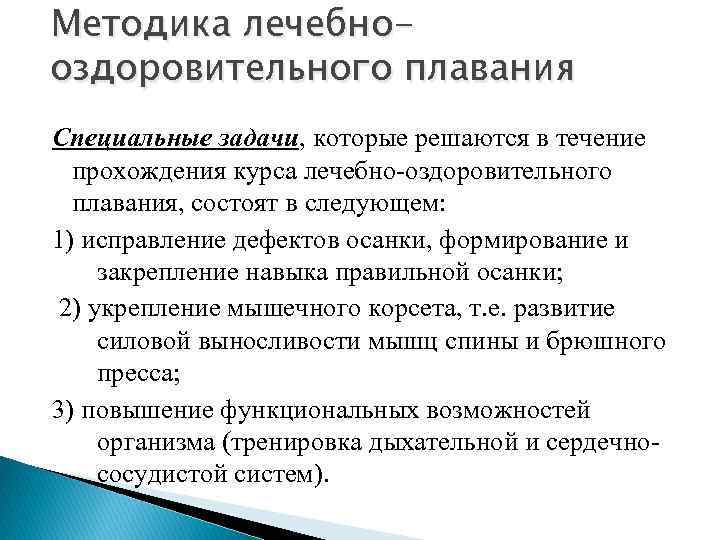 Методика лечебно-оздоровительного плавания

Специальные задачи, которые решаются в течение прохождения курса лечебно-оздоровительного плавания, состоят в следующем:

1) исправление дефектов осанки, формирование и закрепление навыка правильной осанки;

2) укрепление мышечного корсета, т.е. развитие силовой выносливости мышц спины и брюшного пресса;

3) повышение функциональных возможностей организма (тренировка дыхательной и сердечно-сосудистой систем).